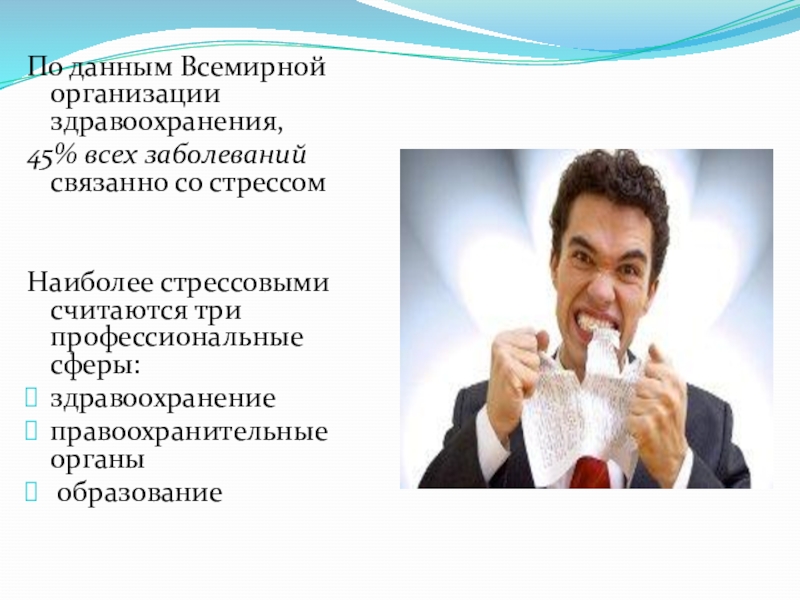 По данным Всемирной организации здравоохранения,
45% всех заболеваний связанно со стрессом

Наиболее стрессовыми считаются три профессиональные сферы:
здравоохранение
правоохранительные органы
образование